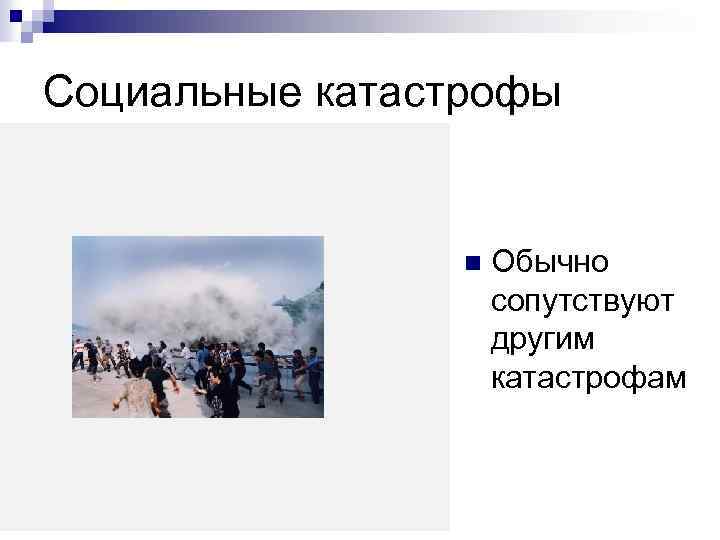 Социальные катастрофы

Обычно сопутствуют другим катастрофам